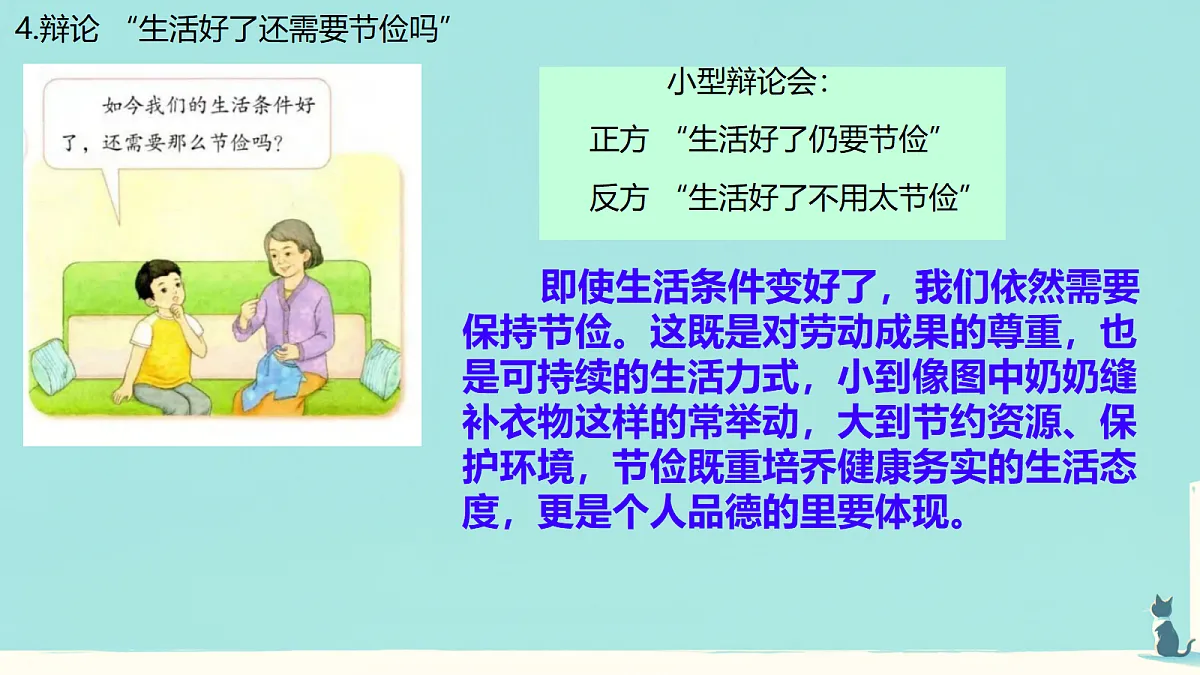 4.辩论 “生活好了还需要节俭吗”

如今我们的生活条件好了，还需要那么节俭吗？

小型辩论会：
正方 “生活好了仍要节俭”
反方 “生活好了不用太节俭”

即使生活条件变好了，我们依然需要保持节俭。这既是对劳动成果的尊重，也是可持续的生活力式，小到像图中奶奶缝补衣物这样的常举动，大到节约资源、保护环境，节俭既重培乔健康务实的生活态度，更是个人品德的里要体现。